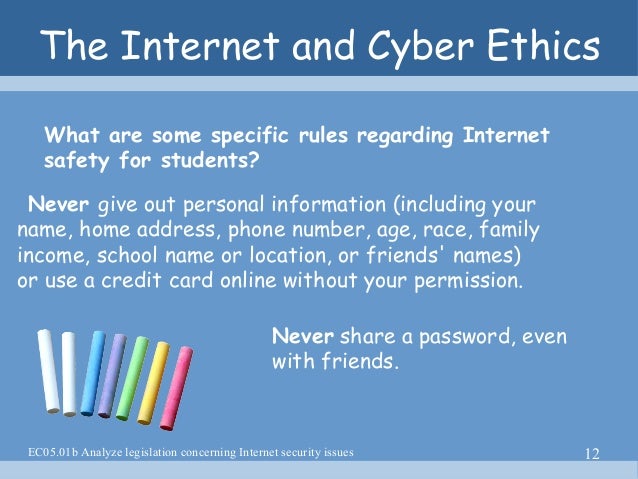 The Internet and Cyber Ethics

What are some specific rules regarding Internet safety for students?

Never give out personal information (including your name, home address, phone number, age, race, family income, school name or location, or friends' names) or use a credit card online without your permission.

Never share a password, even with friends.

EC05.01b Analyze legislation concerning Internet security issues

12